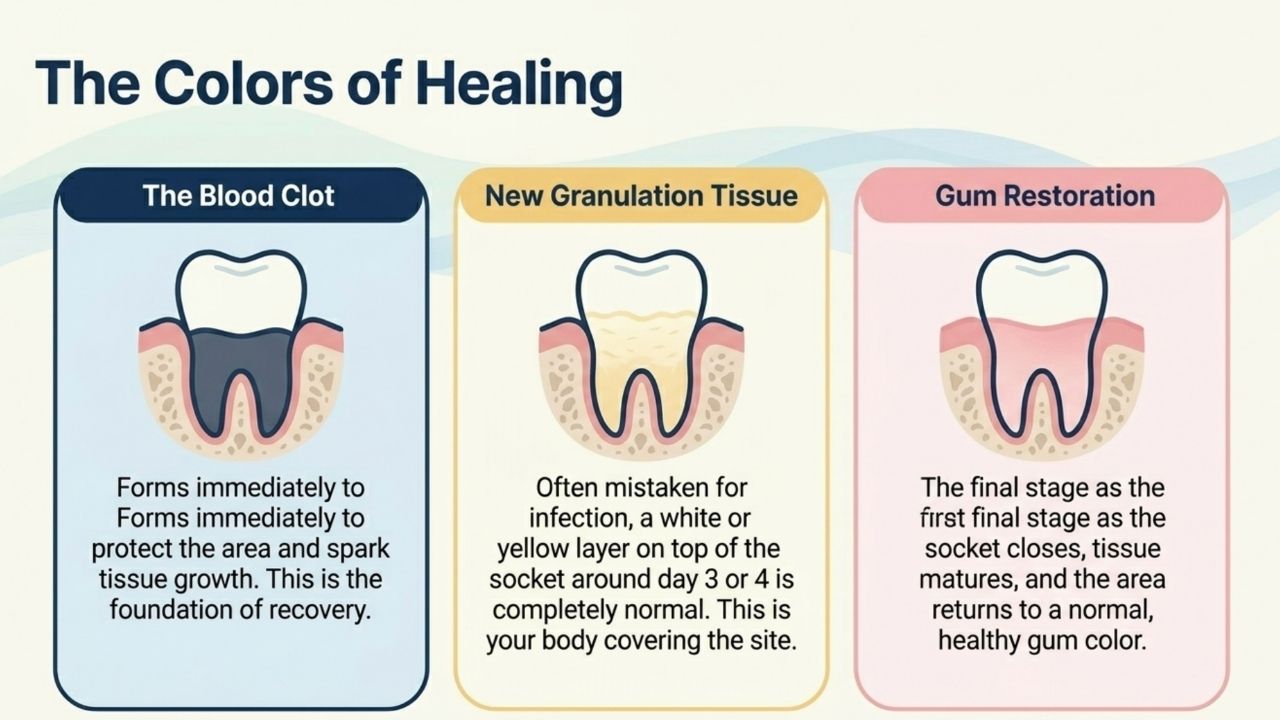 The Colors of Healing

The Blood Clot

Forms immediately to Forms immediately to protect the area and spark tissue growth. This is the foundation of recovery.

New Granulation Tissue

Often mistaken for infection, a white or yellow layer on top of the socket around day 3 or 4 is completely normal. This is your body covering the site.

Gum Restoration

The final stage as the first final stage as the socket closes, tissue matures, and the area returns to a normal, healthy gum color.